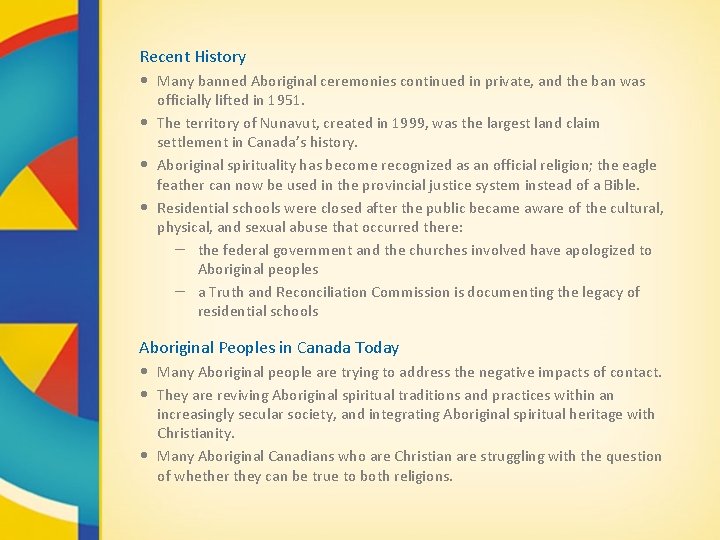 Recent History

• Many banned Aboriginal ceremonies continued in private, and the ban was officially lifted in 1951.
• The territory of Nunavut, created in 1999, was the largest land claim settlement in Canada's history.
• Aboriginal spirituality has become recognized as an official religion; the eagle feather can now be used in the provincial justice system instead of a Bible.
• Residential schools were closed after the public became aware of the cultural, physical, and sexual abuse that occurred there:
  – the federal government and the churches involved have apologized to Aboriginal peoples
  – a Truth and Reconciliation Commission is documenting the legacy of residential schools

Aboriginal Peoples in Canada Today

• Many Aboriginal people are trying to address the negative impacts of contact.
• They are reviving Aboriginal spiritual traditions and practices within an increasingly secular society, and integrating Aboriginal spiritual heritage with Christianity.
• Many Aboriginal Canadians who are Christian are struggling with the question of whether they can be true to both religions.